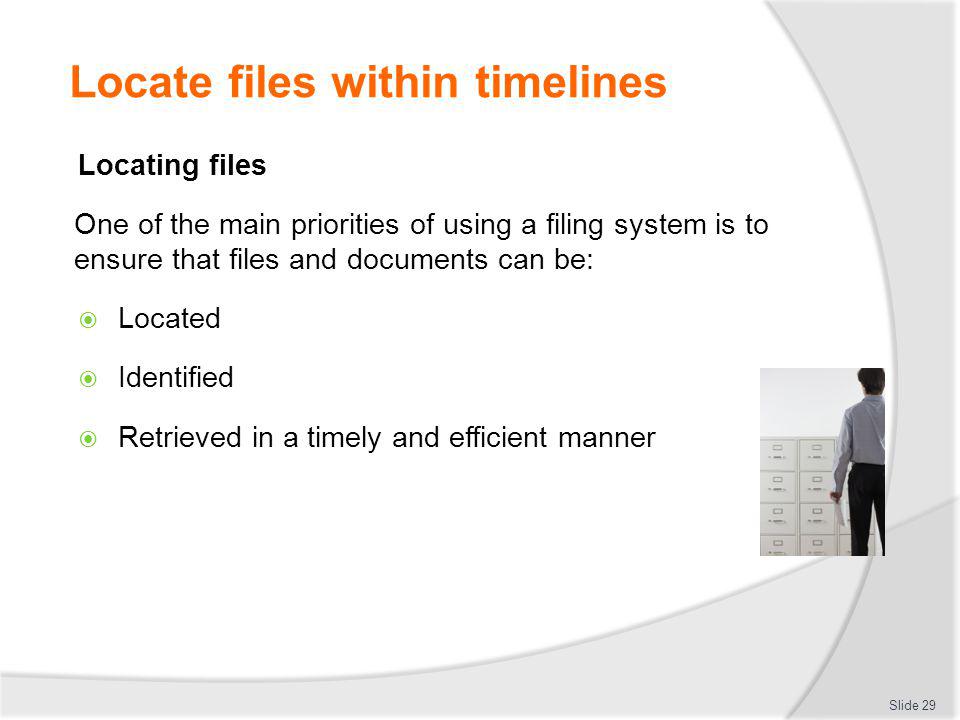 Locate files within timelines

Locating files

One of the main priorities of using a filing system is to ensure that files and documents can be:

Located

Identified

Retrieved in a timely and efficient manner

Slide 29